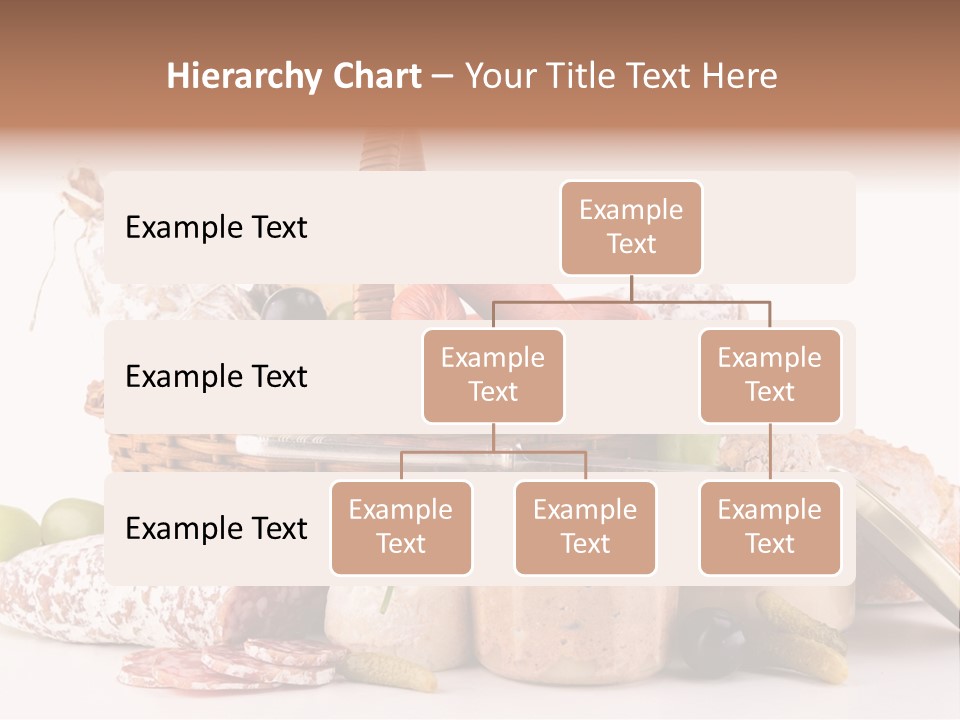 Hierarchy Chart – Your Title Text Here

Example Text

Example Text

Example Text

Example Text

Example Text

Example Text

Example Text

Example Text

Example Text